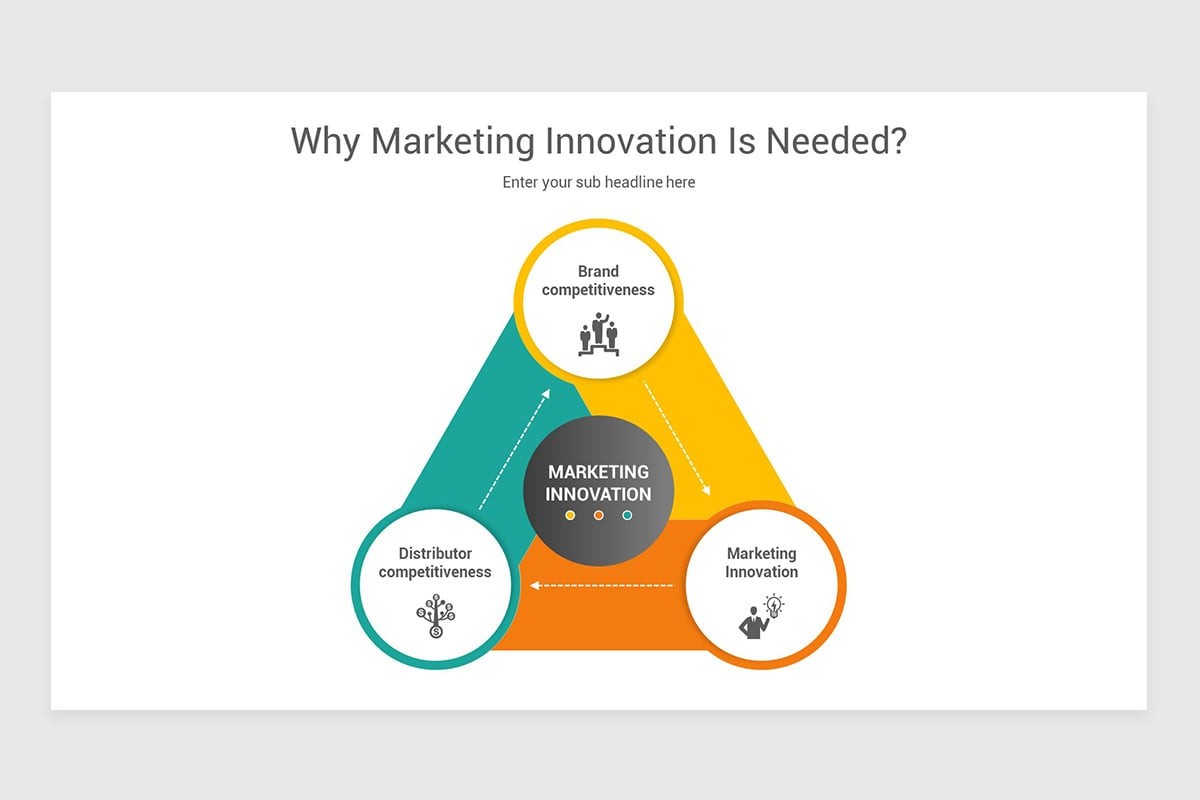 Why Marketing Innovation Is Needed?

Enter your sub headline here

Brand competitiveness

MARKETING INNOVATION

Distributor competitiveness

Marketing Innovation